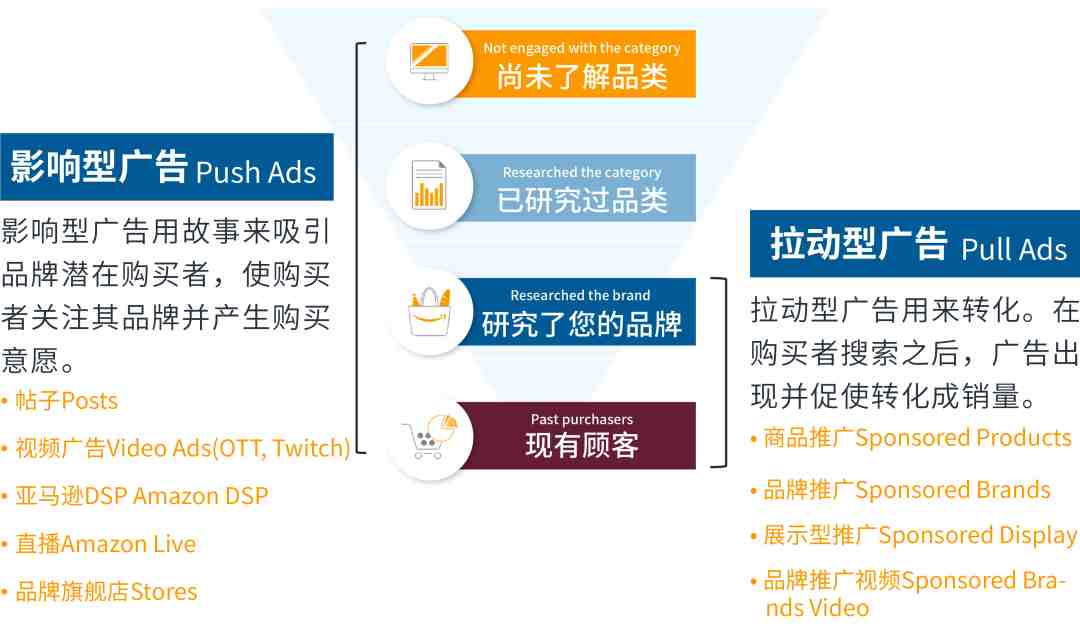 影响型广告 Push Ads

影响型广告用故事来吸引品牌潜在购买者，使购买者关注其品牌并产生购买意愿。

• 帖子Posts
• 视频广告Video Ads(OTT, Twitch)
• 亚马逊DSP Amazon DSP
• 直播Amazon Live
• 品牌旗舰店Stores

Not engaged with the category
尚未了解品类

Researched the category
已研究过品类

Researched the brand
研究了您的品牌

Past purchasers
现有顾客

拉动型广告 Pull Ads

拉动型广告用来转化。在购买者搜索之后，广告出现并促使转化成销量。

• 商品推广Sponsored Products
• 品牌推广Sponsored Brands
• 展示型推广Sponsored Display
• 品牌推广视频Sponsored Brands Video